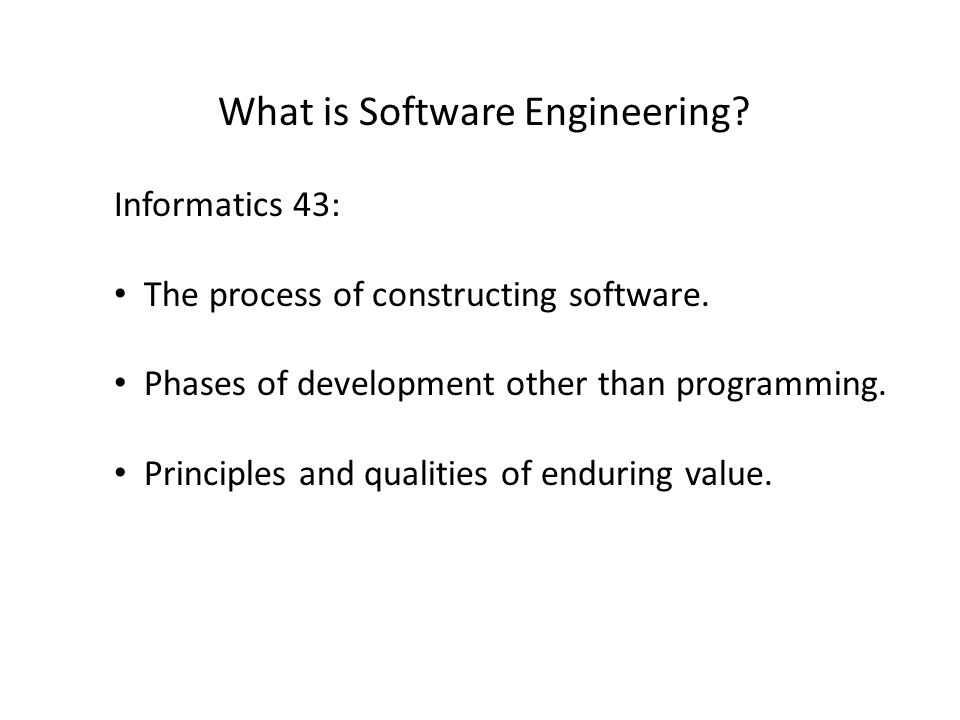 What is Software Engineering?

Informatics 43:

• The process of constructing software.

• Phases of development other than programming.

• Principles and qualities of enduring value.